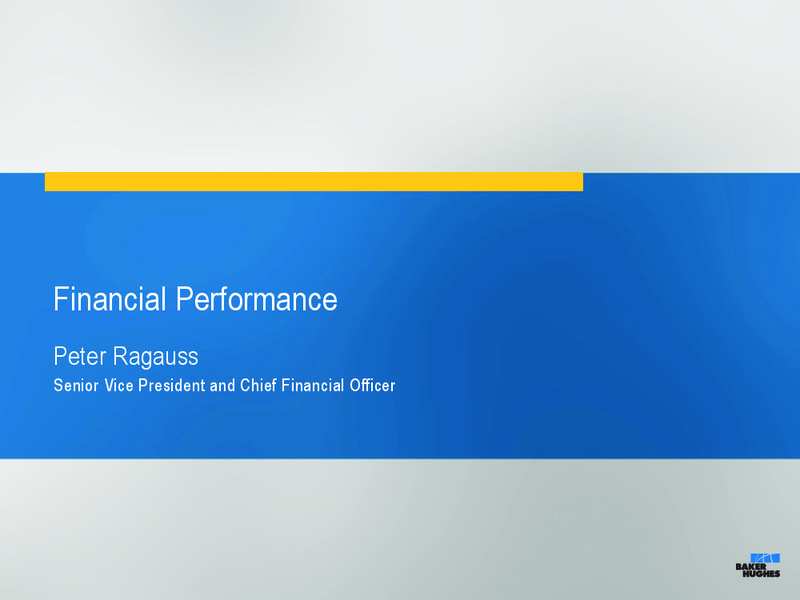 Financial Performance

Peter Ragauss

Senior Vice President and Chief Financial Officer

BAKER HUGHES